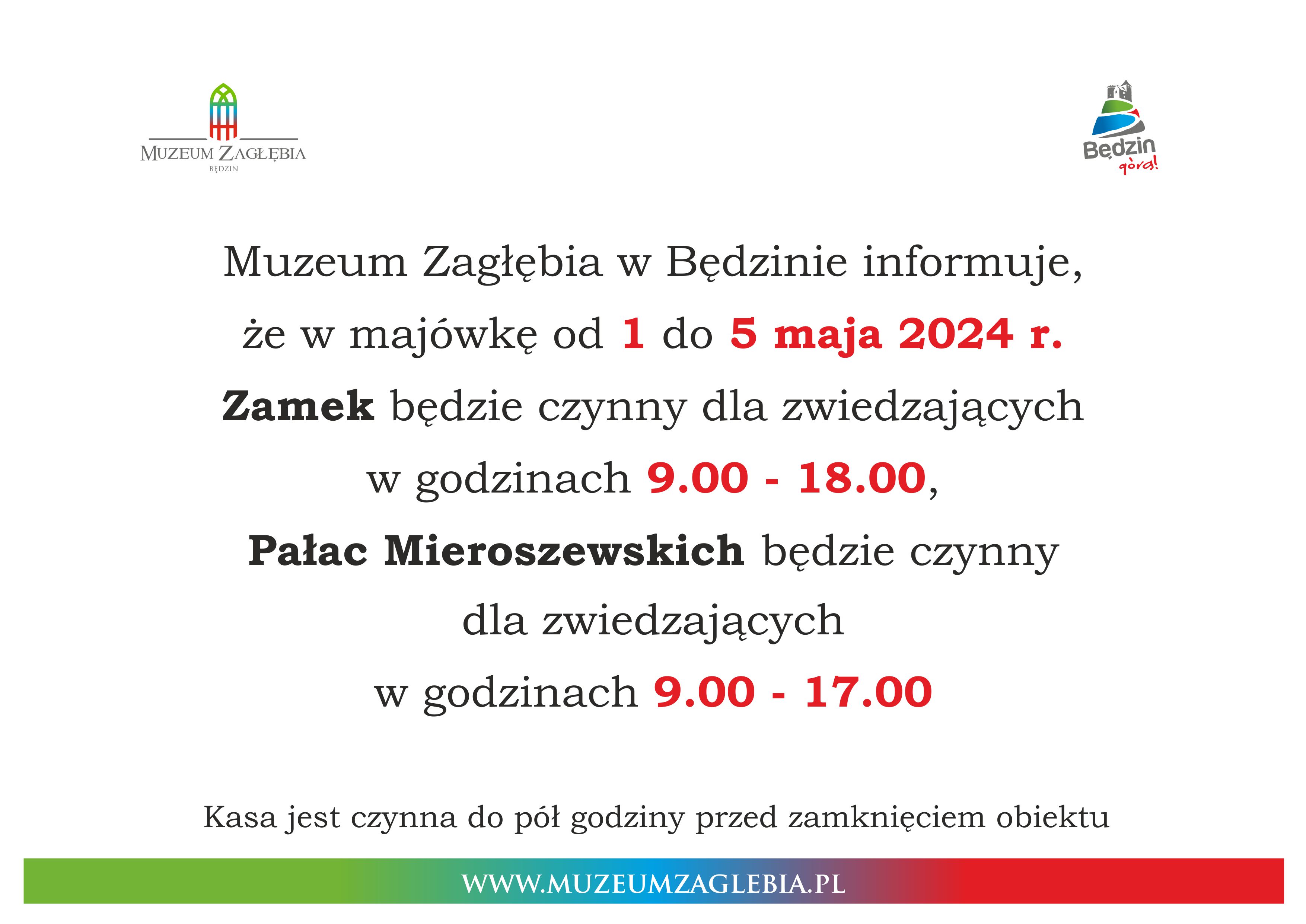 MUZEUM ZAGŁĘBIA
BĘDZIN

Będzin
górą!

Muzeum Zagłębia w Będzinie informuje, że w majówkę od 1 do 5 maja 2024 r. Zamek będzie czynny dla zwiedzających w godzinach 9.00 - 18.00, Pałac Mieroszewskich będzie czynny dla zwiedzających w godzinach 9.00 - 17.00

Kasa jest czynna do pół godziny przed zamknięciem obiektu

WWW.MUZEUMZAGLEBIA.PL